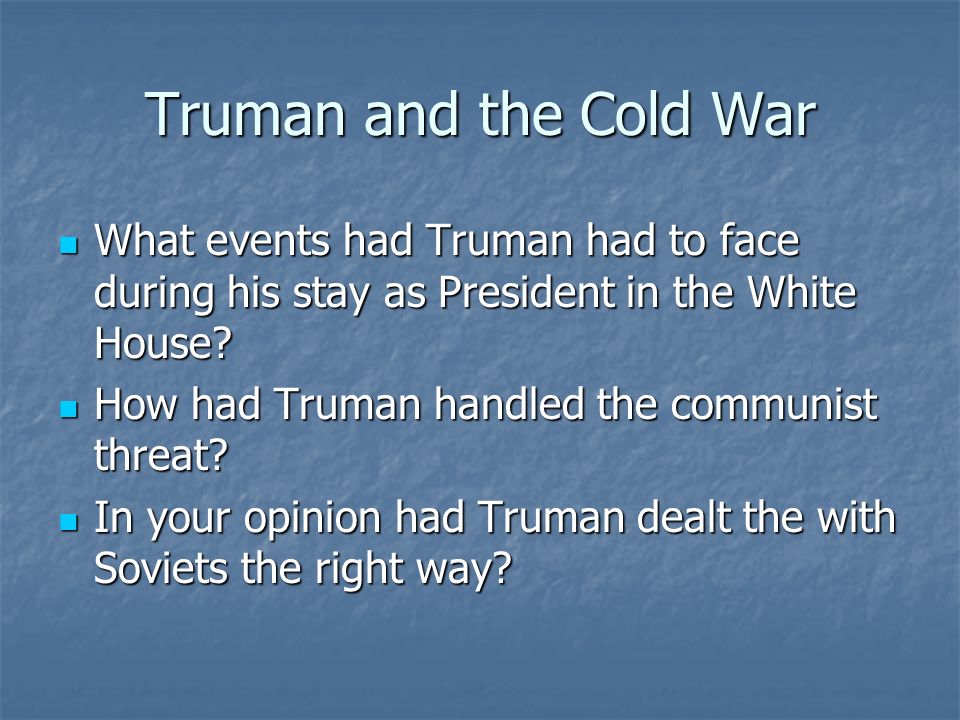 Truman and the Cold War

- What events had Truman had to face during his stay as President in the White House?
- How had Truman handled the communist threat?
- In your opinion had Truman dealt the with Soviets the right way?